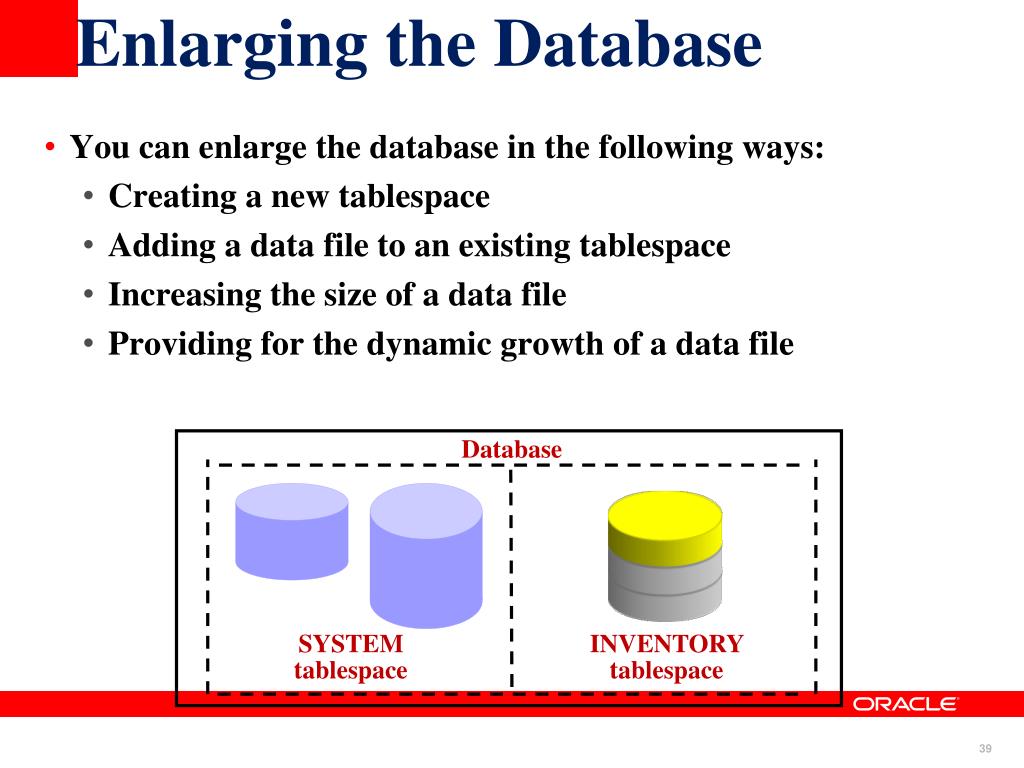 Enlarging the Database

• You can enlarge the database in the following ways:
  • Creating a new tablespace
  • Adding a data file to an existing tablespace
  • Increasing the size of a data file
  • Providing for the dynamic growth of a data file

Database

SYSTEM tablespace

INVENTORY tablespace

ORACLE

39